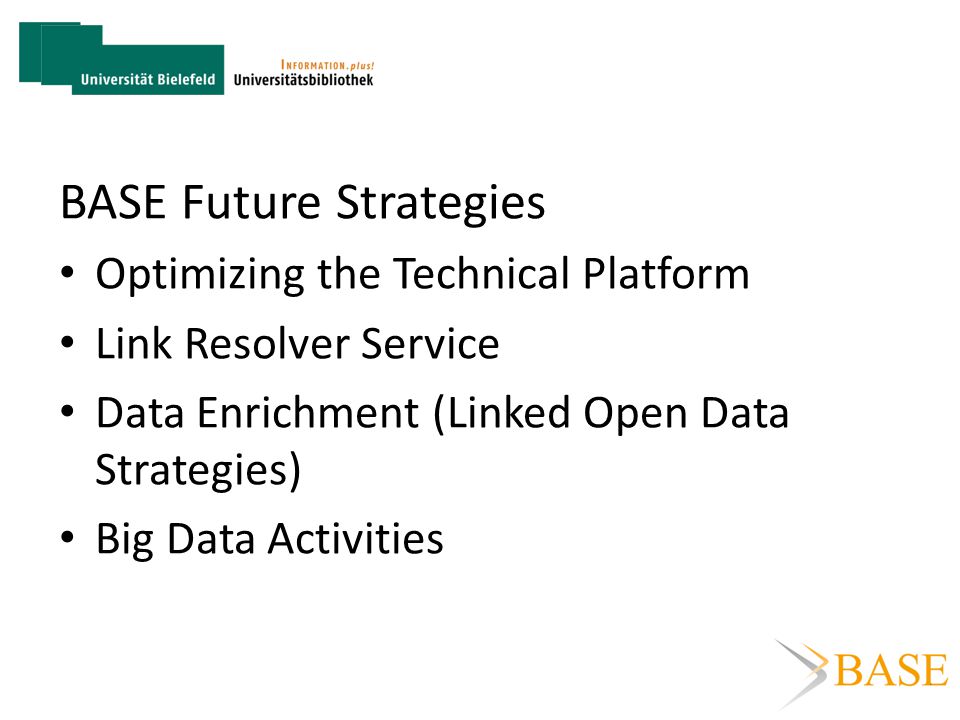 Universität Bielefeld

INFORMATION.plus!
Universitätsbibliothek

BASE Future Strategies

• Optimizing the Technical Platform
• Link Resolver Service
• Data Enrichment (Linked Open Data Strategies)
• Big Data Activities

BASE